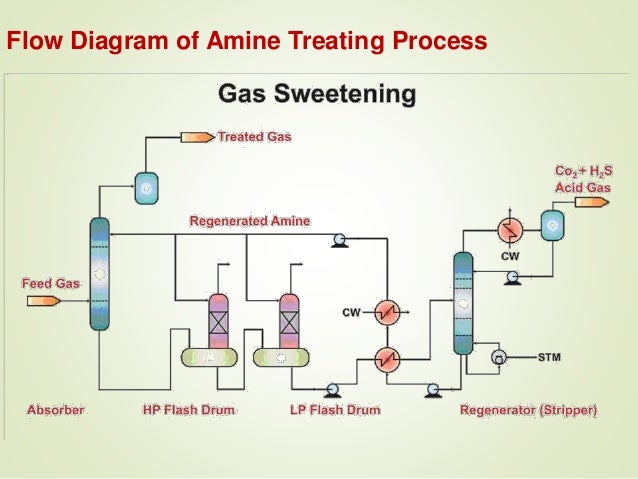 Flow Diagram of Amine Treating Process

Gas Sweetening

Treated Gas

$Co_2 + H_2S$
Acid Gas

Regenerated Amine

CW

Feed Gas

CW

STM

Absorber

HP Flash Drum

LP Flash Drum

Regenerator (Stripper)